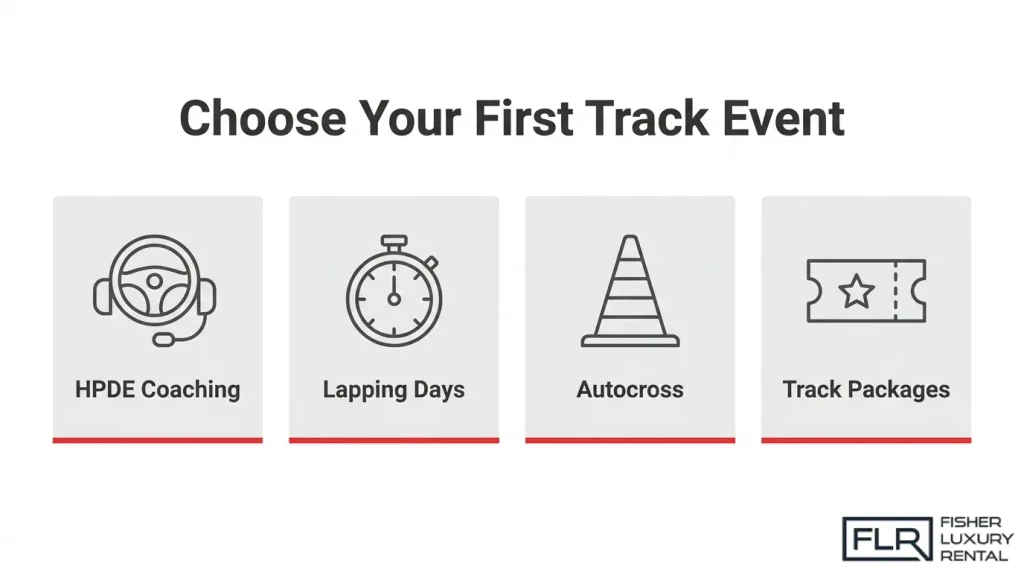 Choose Your First Track Event

HPDE Coaching

Lapping Days

Autocross

Track Packages

FLR FISHER LUXURY RENTAL